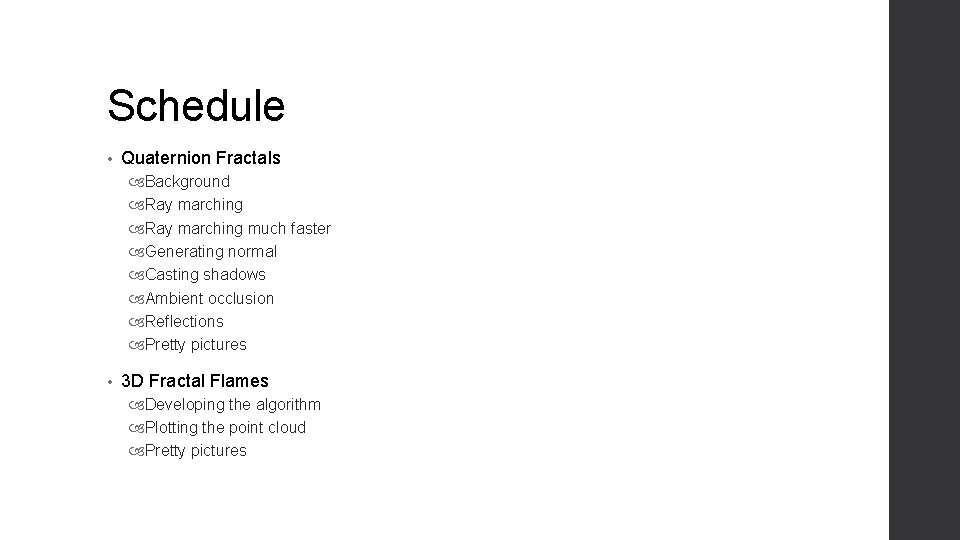 Schedule

• Quaternion Fractals
  Background
  Ray marching
  Ray marching much faster
  Generating normal
  Casting shadows
  Ambient occlusion
  Reflections
  Pretty pictures

• 3D Fractal Flames
  Developing the algorithm
  Plotting the point cloud
  Pretty pictures